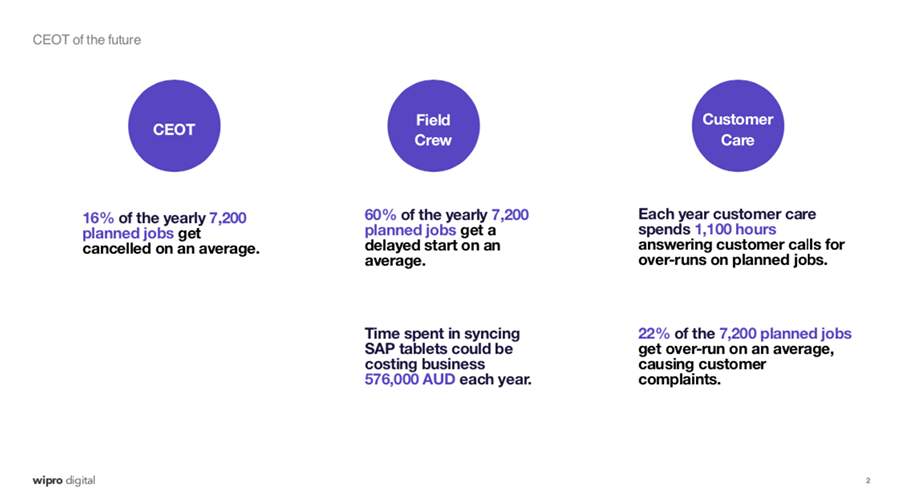 CEOT of the future

CEOT

16% of the yearly 7,200 planned jobs get cancelled on an average.

Field Crew

60% of the yearly 7,200 planned jobs get a delayed start on an average.

Time spent in syncing SAP tablets could be costing business 576,000 AUD each year.

Customer Care

Each year customer care spends 1,100 hours answering customer calls for over-runs on planned jobs.

22% of the 7,200 planned jobs get over-run on an average, causing customer complaints.

wipro digital

2